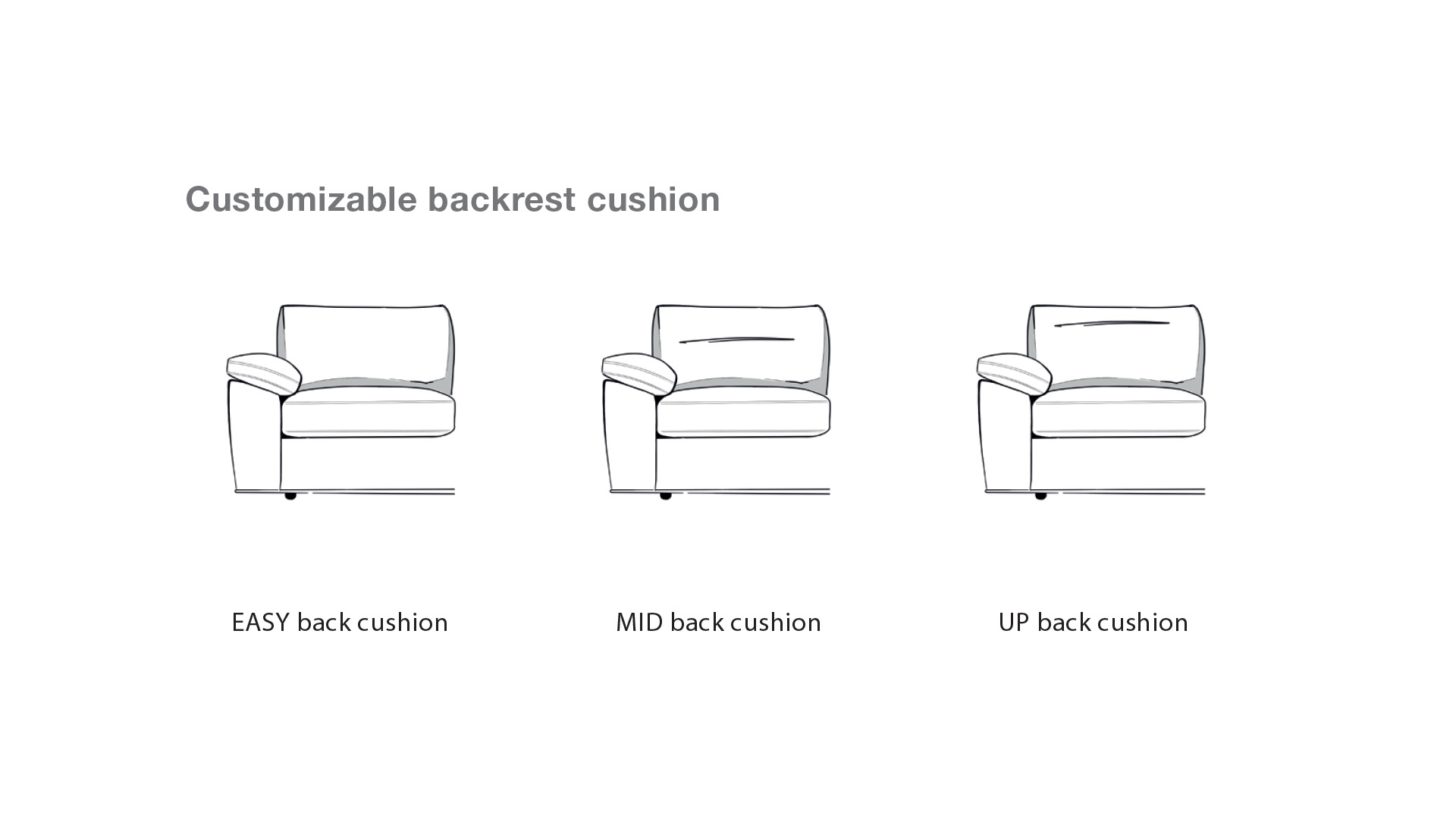 Customizable backrest cushion

EASY back cushion

MID back cushion

UP back cushion